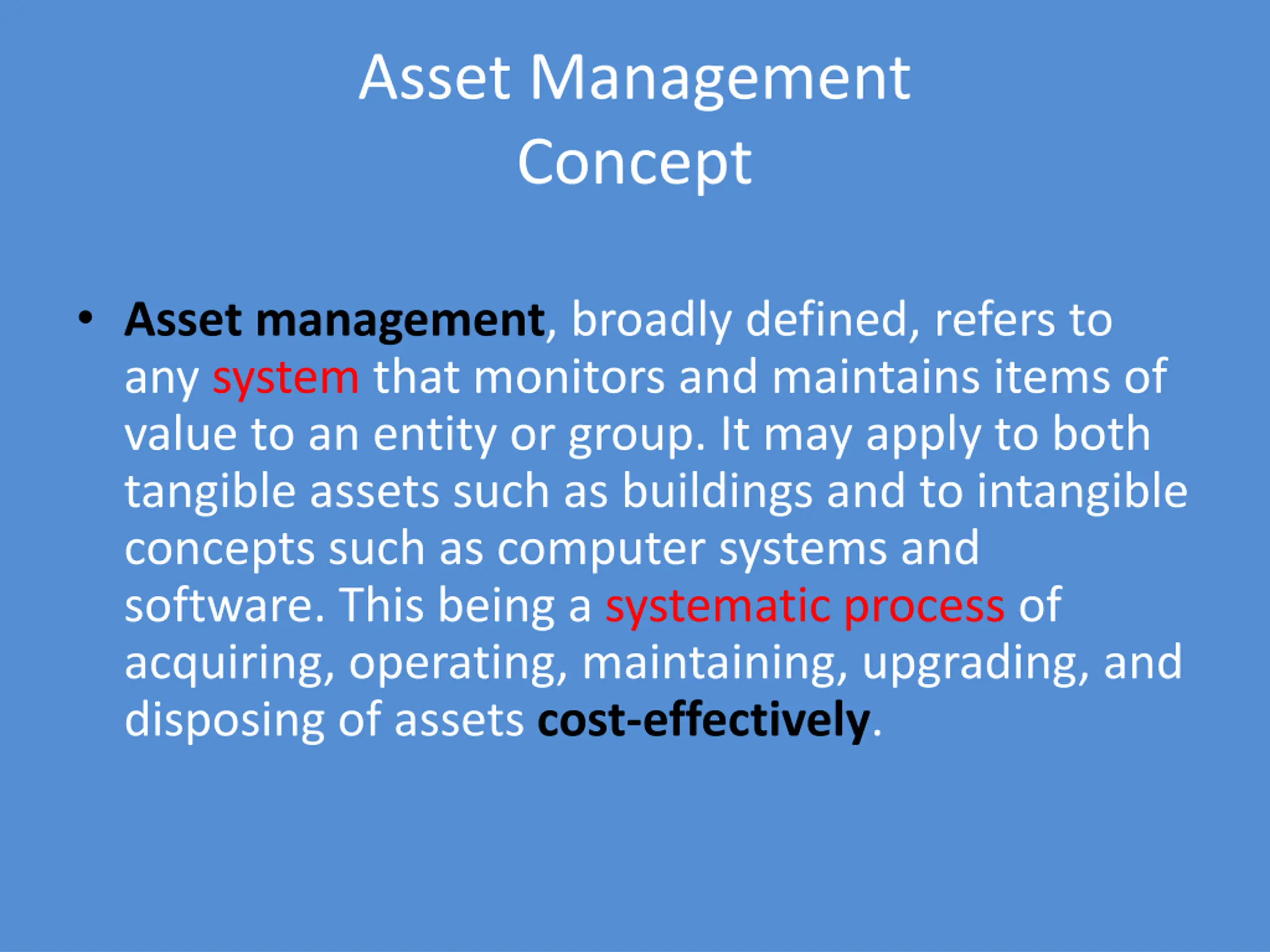 Asset Management Concept

• Asset management, broadly defined, refers to any system that monitors and maintains items of value to an entity or group. It may apply to both tangible assets such as buildings and to intangible concepts such as computer systems and software. This being a systematic process of acquiring, operating, maintaining, upgrading, and disposing of assets cost-effectively.